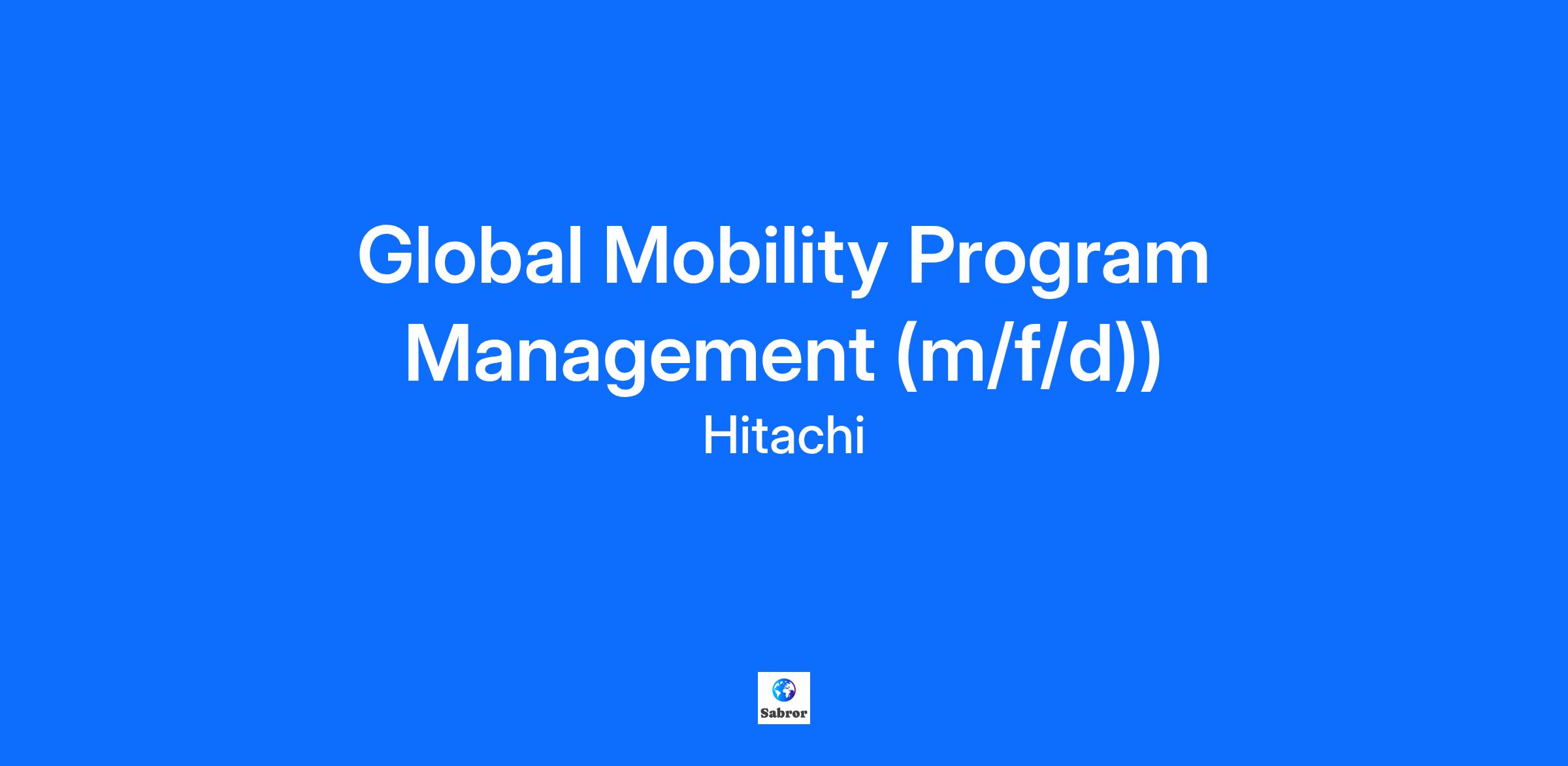 Global Mobility Program Management (m/f/d))

Hitachi

Sabror